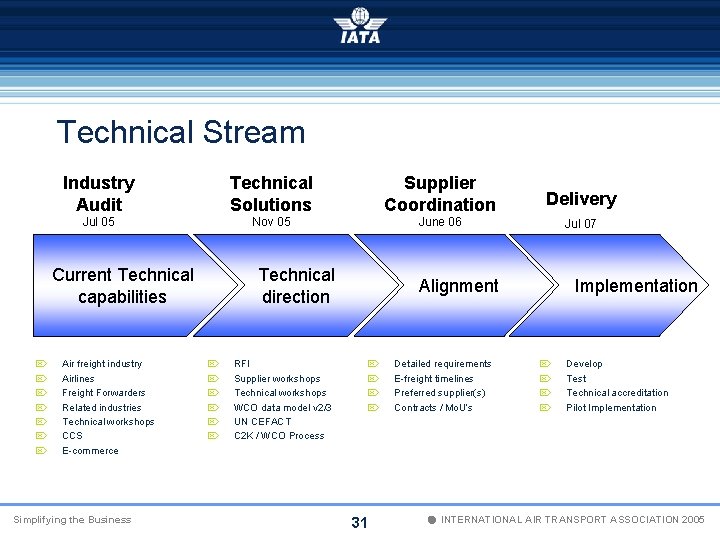 IATA

Technical Stream

Industry Audit
Jul 05

Technical Solutions
Nov 05

Supplier Coordination
June 06

Delivery
Jul 07

Current Technical capabilities

Technical direction

Alignment

Implementation

Air freight industry
Airlines
Freight Forwarders
Related industries
Technical workshops
CCS
E-commerce

RFI
Supplier workshops
Technical workshops
WCO data model v2/3
UN CEFACT
C2K / WCO Process

Detailed requirements
E-freight timelines
Preferred supplier(s)
Contracts / MoU's

Develop
Test
Technical accreditation
Pilot Implementation

Simplifying the Business

31

INTERNATIONAL AIR TRANSPORT ASSOCIATION 2005